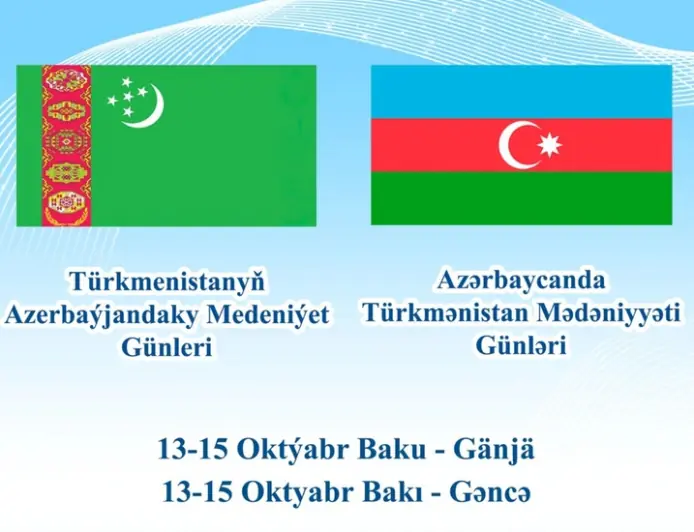 Türkmenistanyň Azerbaýjandaky Medeniýet Günleri

Azərbaycanda Türkmənistan Mədəniyyəti Günləri

13-15 Oktýabr Baku - Gänjä
13-15 Oktyabr Bakı - Gəncə